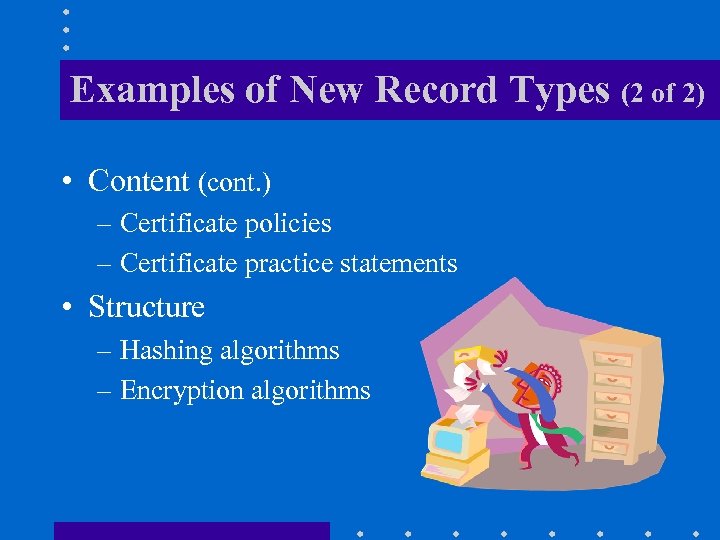 Examples of New Record Types (2 of 2)

• Content (cont.)
– Certificate policies
– Certificate practice statements
• Structure
– Hashing algorithms
– Encryption algorithms